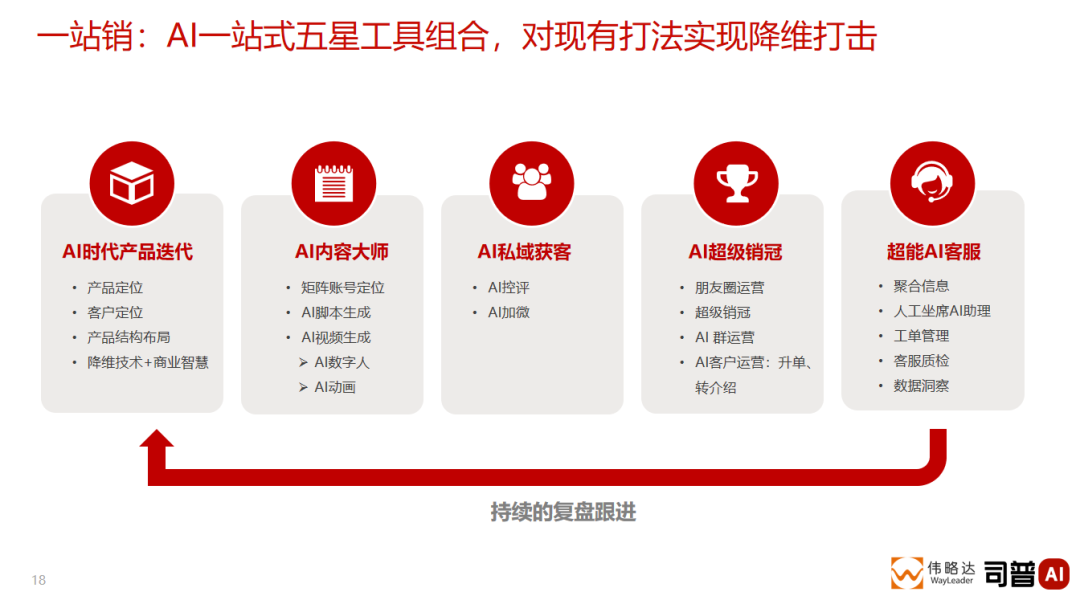 一站销：AI一站式五星工具组合，对现有打法实现降维打击

AI时代产品迭代
• 产品定位
• 客户定位
• 产品结构布局
• 降维技术+商业智慧

AI内容大师
• 矩阵账号定位
• AI脚本生成
• AI视频生成
➢ AI数字人
➢ AI动画

AI私域获客
• AI控评
• AI加微

AI超级销冠
• 朋友圈运营
• 超级销冠
• AI 群运营
• AI客户运营：升单、转介绍

超能AI客服
• 聚合信息
• 人工坐席AI助理
• 工单管理
• 客服质检
• 数据洞察

持续的复盘跟进

18

伟略达 WayLeader 司普 AI